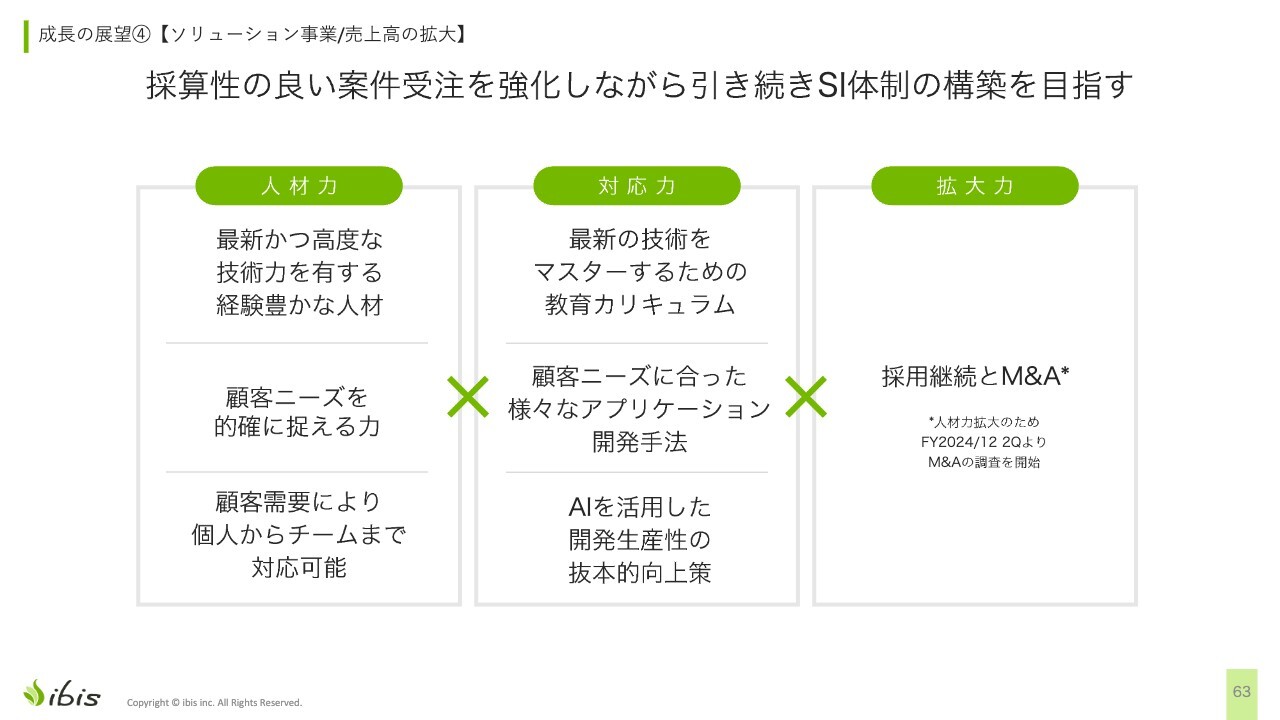 成長の展望④【ソリューション事業/売上高の拡大】

採算性の良い案件受注を強化しながら引き続きSI体制の構築を目指す

人材力

最新かつ高度な技術力を有する経験豊かな人材

顧客ニーズを的確に捉える力

顧客需要により個人からチームまで対応可能

×

対応力

最新の技術をマスターするための教育カリキュラム

顧客ニーズに合った様々なアプリケーション開発手法

AIを活用した開発生産性の抜本的向上策

×

拡大力

採用継続とM&A*

*人材力拡大のため FY2024/12 2Qより M&Aの調査を開始

ibis

Copyright © ibis inc. All Rights Reserved.

63